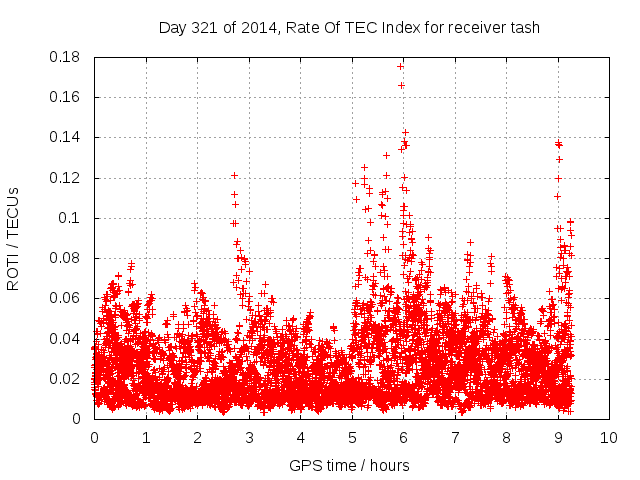 Day 321 of 2014, Rate Of TEC Index for receiver tash

ROTI / TECUs

0.18
0.16
0.14
0.12
0.1
0.08
0.06
0.04
0.02
0

0 1 2 3 4 5 6 7 8 9 10

GPS time / hours